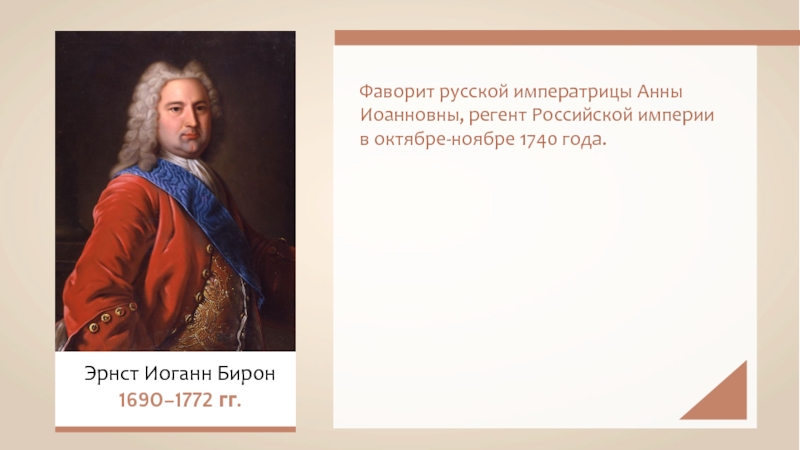 Эрнст Иоганн Бирон
1690–1772 гг.

Фаворит русской императрицы Анны Иоанновны, регент Российской империи в октябре-ноябре 1740 года.